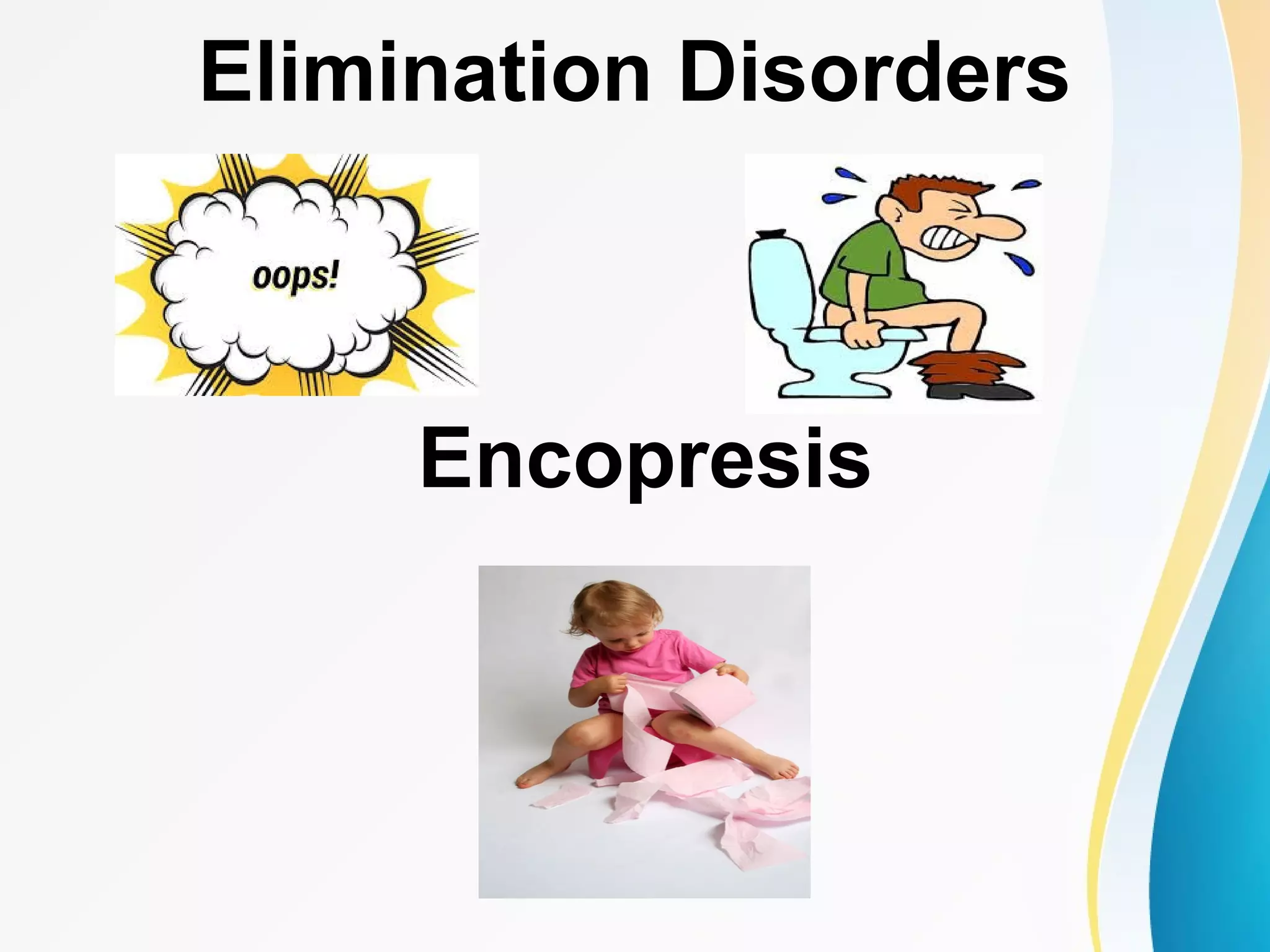 Elimination Disorders

oops!

Encopresis